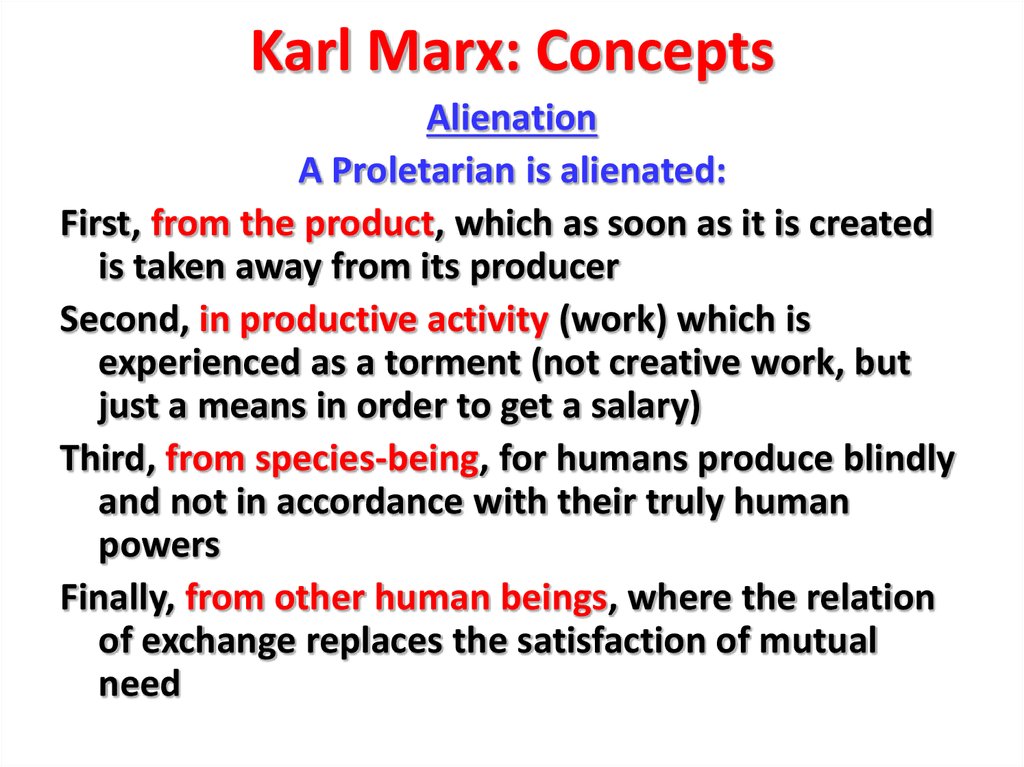 Karl Marx: Concepts

Alienation

A Proletarian is alienated:

First, from the product, which as soon as it is created is taken away from its producer

Second, in productive activity (work) which is experienced as a torment (not creative work, but just a means in order to get a salary)

Third, from species-being, for humans produce blindly and not in accordance with their truly human powers

Finally, from other human beings, where the relation of exchange replaces the satisfaction of mutual need